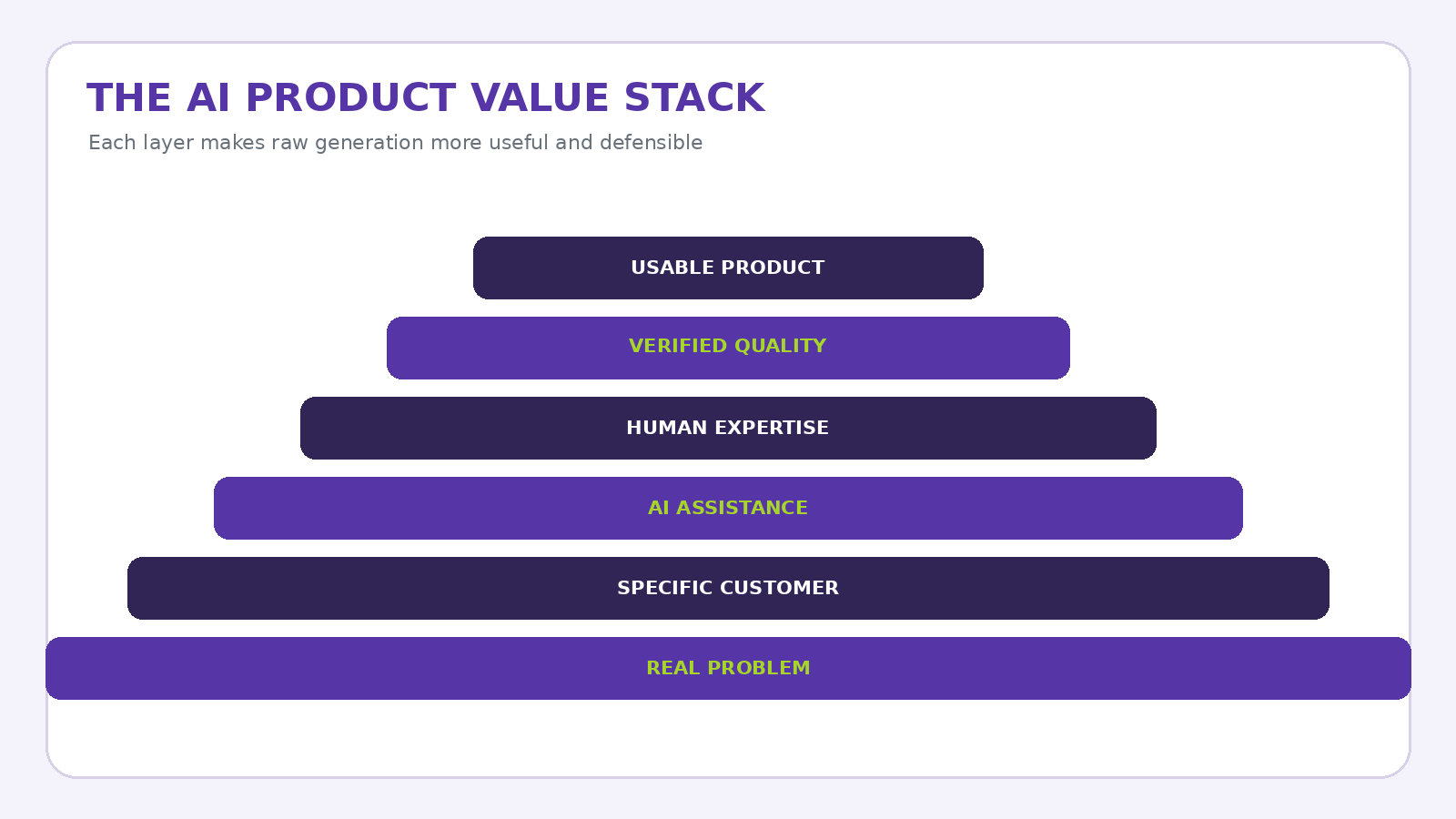 THE AI PRODUCT VALUE STACK

Each layer makes raw generation more useful and defensible

USABLE PRODUCT

VERIFIED QUALITY

HUMAN EXPERTISE

AI ASSISTANCE

SPECIFIC CUSTOMER

REAL PROBLEM